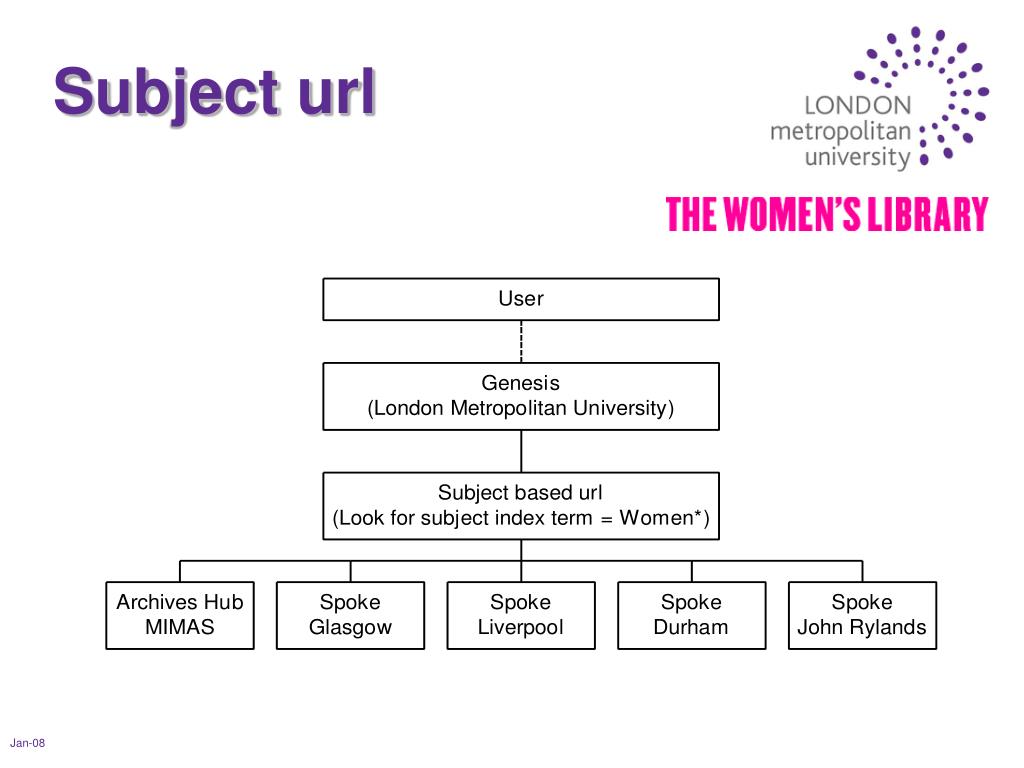 Subject url

LONDON
metropolitan
university

THE WOMEN'S LIBRARY

User

Genesis
(London Metropolitan University)

Subject based url
(Look for subject index term = Women*)

Archives Hub
MIMAS

Spoke
Glasgow

Spoke
Liverpool

Spoke
Durham

Spoke
John Rylands

Jan-08